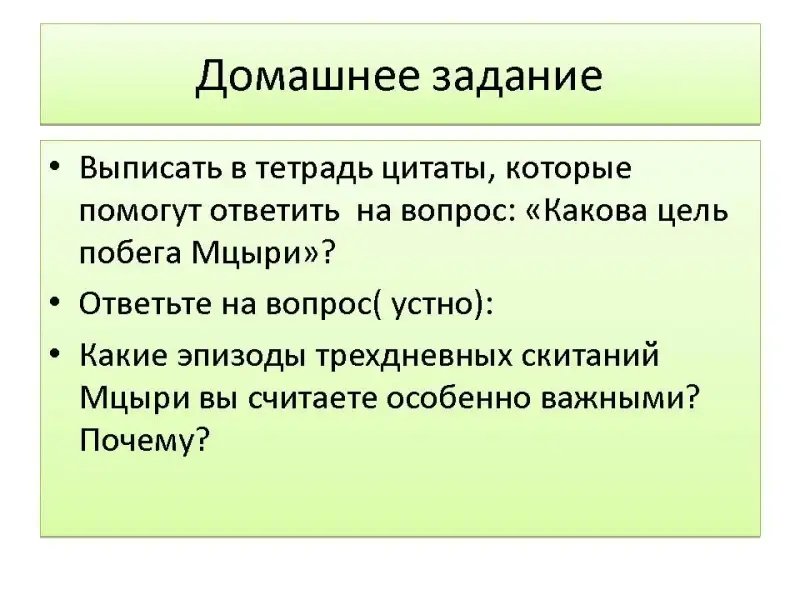 Домашнее задание

• Выписать в тетрадь цитаты, которые помогут ответить на вопрос: «Какова цель побега Мцыри»?

• Ответьте на вопрос( устно):

• Какие эпизоды трехдневных скитаний Мцыри вы считаете особенно важными? Почему?